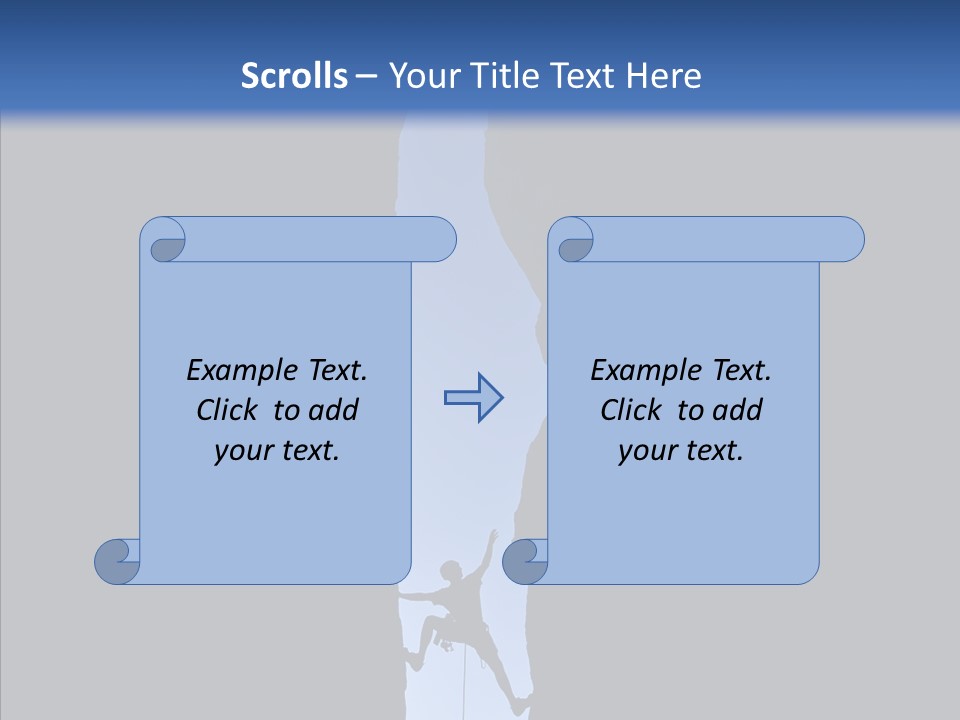 Scrolls – Your Title Text Here

Example Text. Click to add your text.

Example Text. Click to add your text.